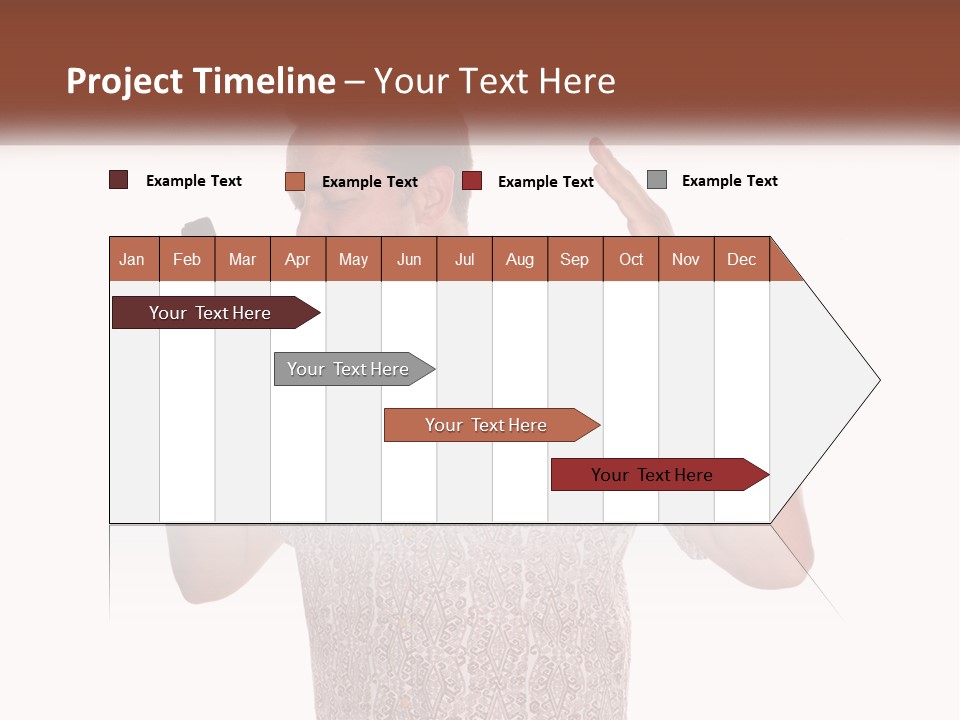 Project Timeline – Your Text Here

Example Text
Example Text
Example Text
Example Text

| Jan | Feb | Mar | Apr | May | Jun | Jul | Aug | Sep | Oct | Nov | Dec |
|---|---|---|---|---|---|---|---|---|---|---|---|

Your Text Here

Your Text Here

Your Text Here

Your Text Here